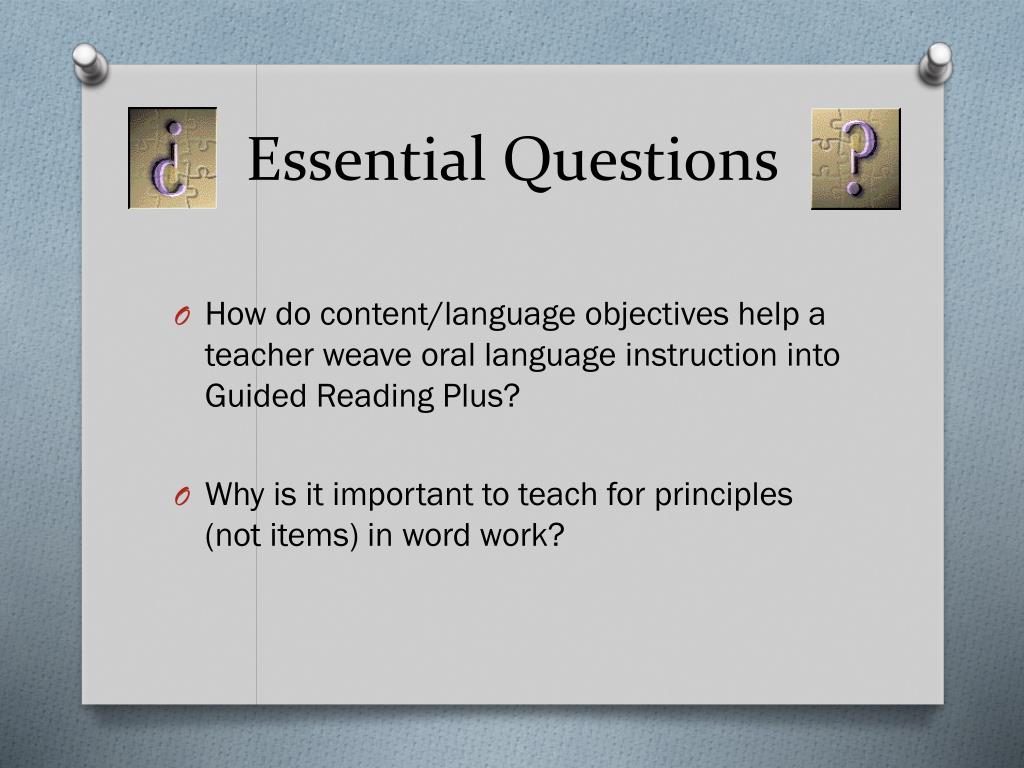 ¿ Essential Questions ?

O How do content/language objectives help a teacher weave oral language instruction into Guided Reading Plus?

O Why is it important to teach for principles (not items) in word work?